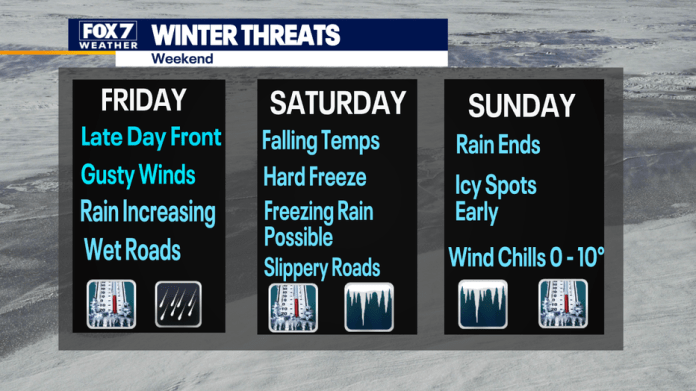 FOX 7 WEATHER

WINTER THREATS

Weekend

FRIDAY

Late Day Front

Gusty Winds

Rain Increasing

Wet Roads

SATURDAY

Falling Temps

Hard Freeze

Freezing Rain Possible

Slippery Roads

SUNDAY

Rain Ends

Icy Spots Early

Wind Chills 0 - 10°